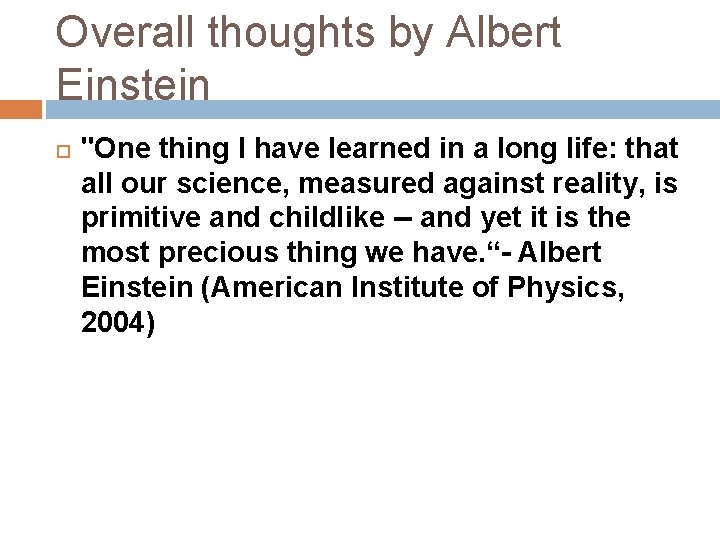 Overall thoughts by Albert Einstein

"One thing I have learned in a long life: that all our science, measured against reality, is primitive and childlike – and yet it is the most precious thing we have.“- Albert Einstein (American Institute of Physics, 2004)